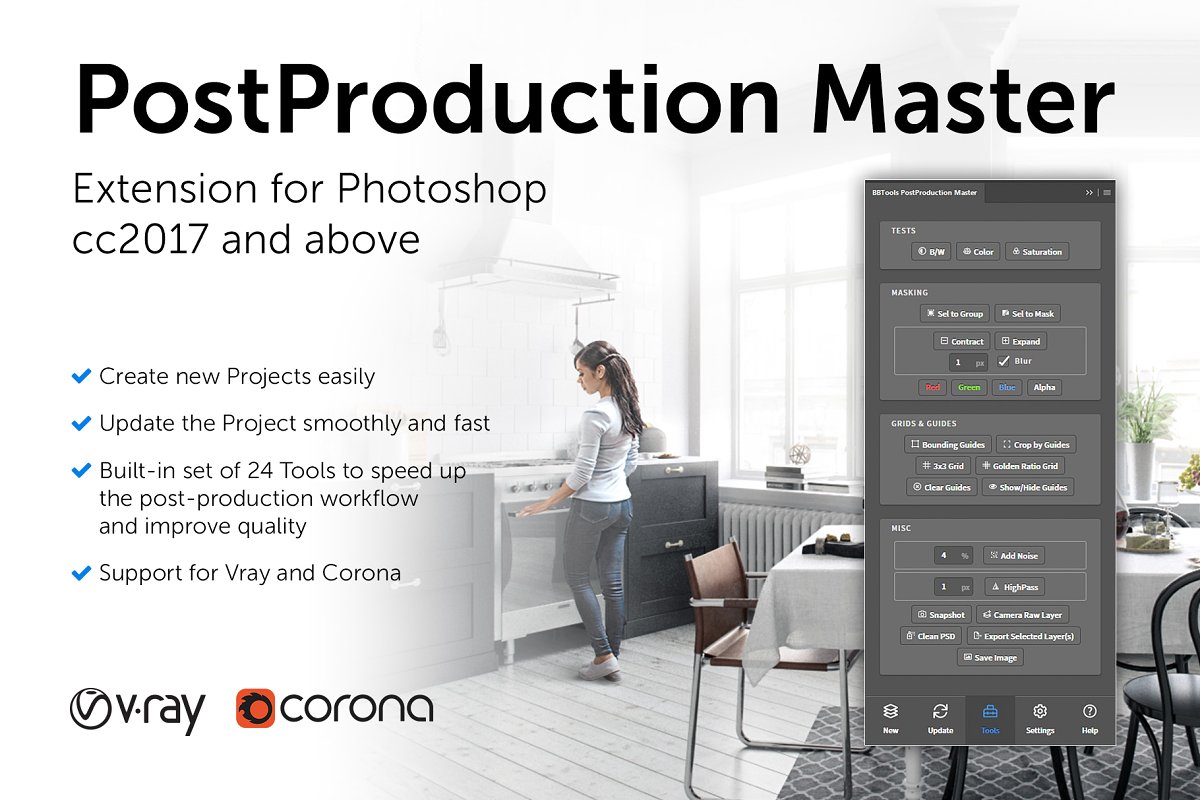 PostProduction Master

Extension for Photoshop cc2017 and above

Create new Projects easily

Update the Project smoothly and fast

Built-in set of 24 Tools to speed up the post-production workflow and improve quality

Support for Vray and Corona

v·ray corona

BBTools PostProduction Master

TESTS
B/W Color Saturation

MASKING
Sel to Group Sel to Mask
Contract Expand
1 px Blur
Red Green Blue Alpha

GRIDS & GUIDES
Bounding Guides Crop by Guides
3x3 Grid Golden Ratio Grid
Clear Guides Show/Hide Guides

MISC
4 % Add Noise
1 px HighPass
Snapshot Camera Raw Layer
Clean PSD Export Selected Layer(s)
Save Image

New Update Tools Settings Help